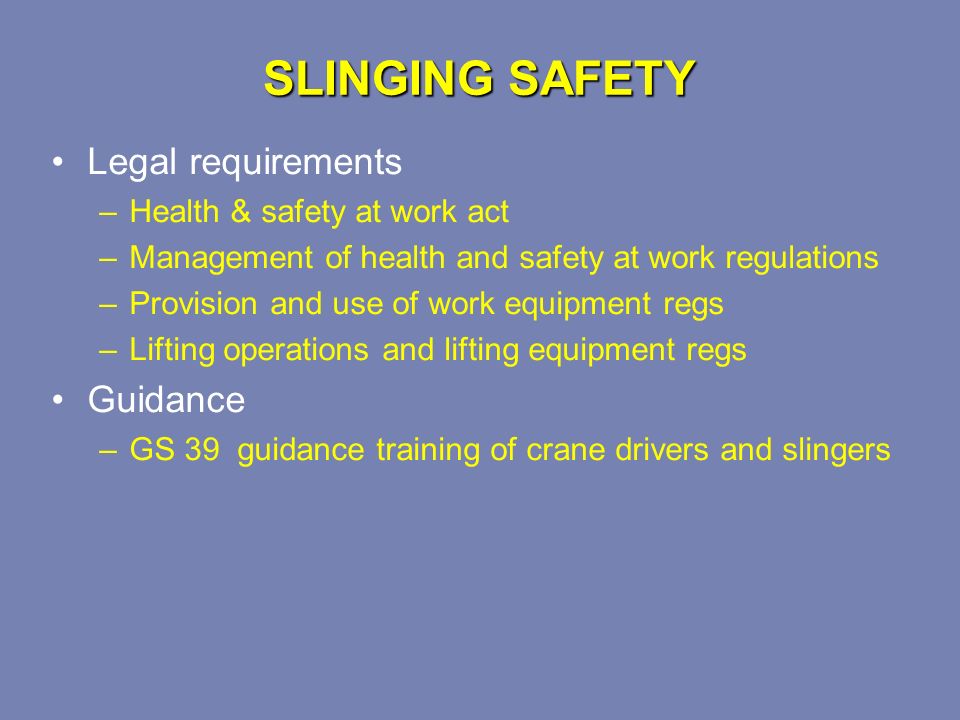 SLINGING SAFETY

• Legal requirements
– Health & safety at work act
– Management of health and safety at work regulations
– Provision and use of work equipment regs
– Lifting operations and lifting equipment regs

• Guidance
– GS 39 guidance training of crane drivers and slingers